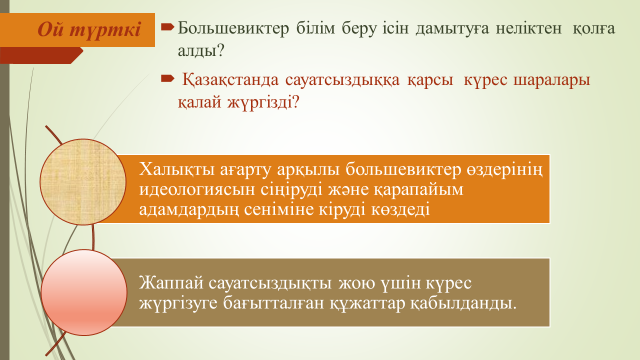 Ой түрткі

Большевиктер білім беру ісін дамытуға неліктен қолға алды?

Қазақстанда сауатсыздыққа қарсы күрес шаралары қалай жүргізді?

Халықты ағарту арқылы большевиктер өздерінің идеологиясын сіңіруді және қарапайым адамдардың сеніміне кіруді көздеді

Жаппай сауатсыздықты жою үшін күрес жүргізуге бағытталған құжаттар қабылданды.